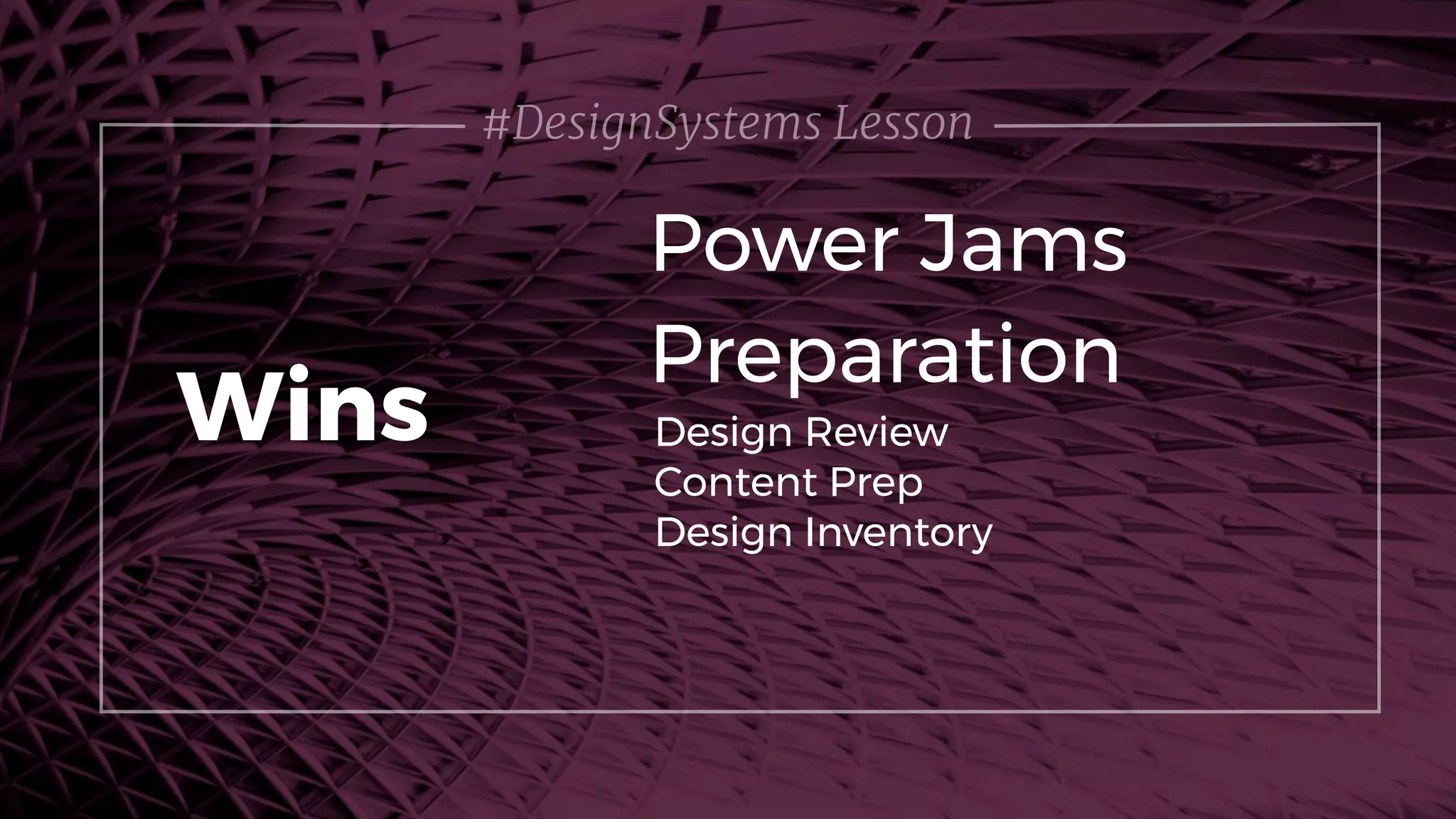 #DesignSystems Lesson

Wins

Power Jams Preparation

Design Review
Content Prep
Design Inventory